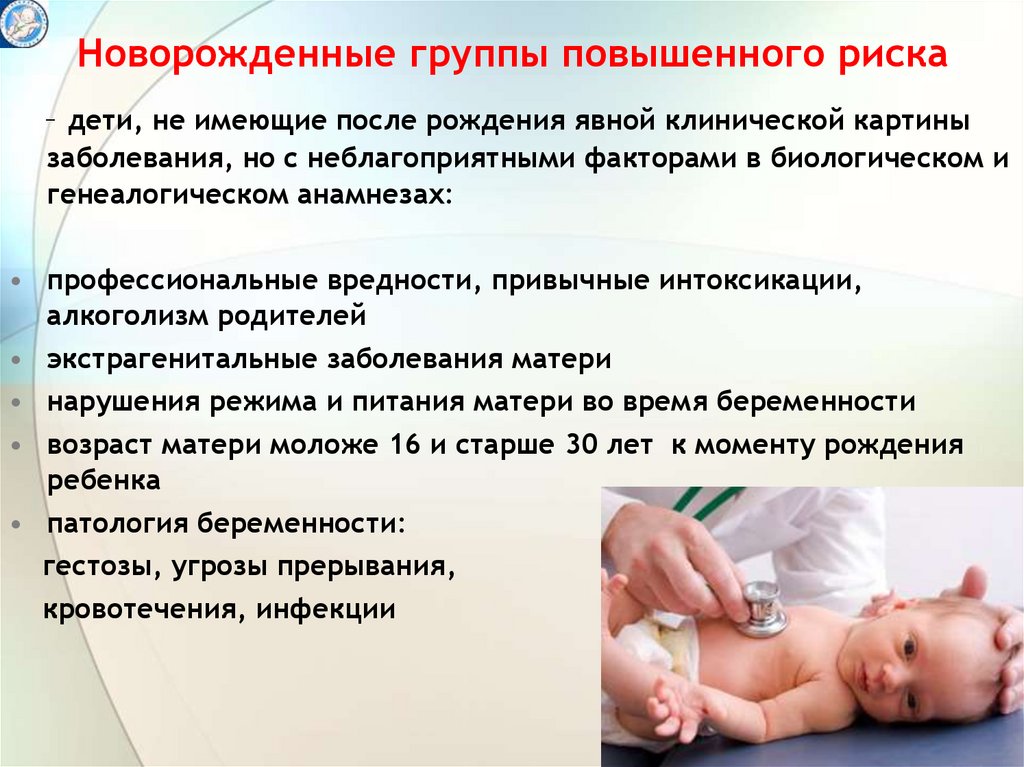 Новорожденные группы повышенного риска

– дети, не имеющие после рождения явной клинической картины заболевания, но с неблагоприятными факторами в биологическом и генеалогическом анамнезах:

• профессиональные вредности, привычные интоксикации, алкоголизм родителей
• экстрагенитальные заболевания матери
• нарушения режима и питания матери во время беременности
• возраст матери моложе 16 и старше 30 лет к моменту рождения ребенка
• патология беременности:
гестозы, угрозы прерывания,
кровотечения, инфекции